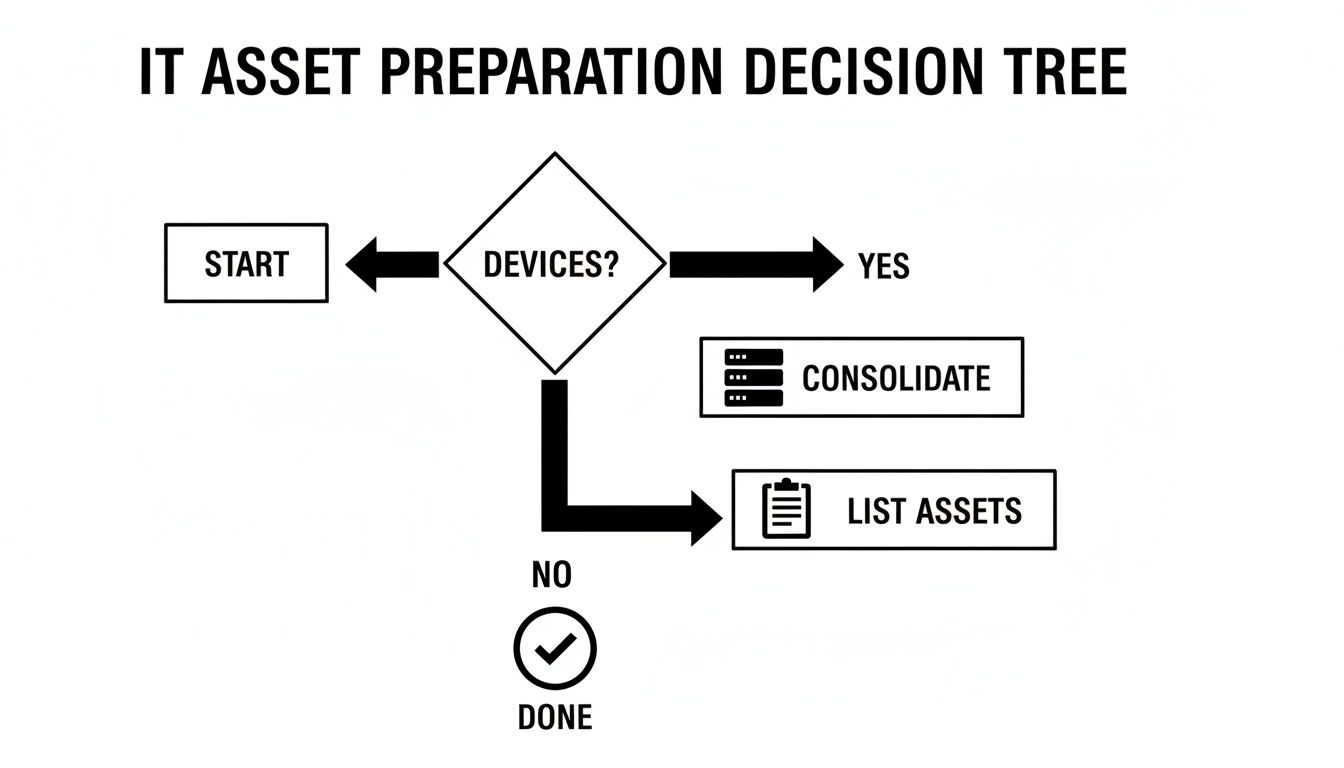 IT ASSET PREPARATION DECISION TREE

START

DEVICES?

YES

CONSOLIDATE

LIST ASSETS

NO

DONE